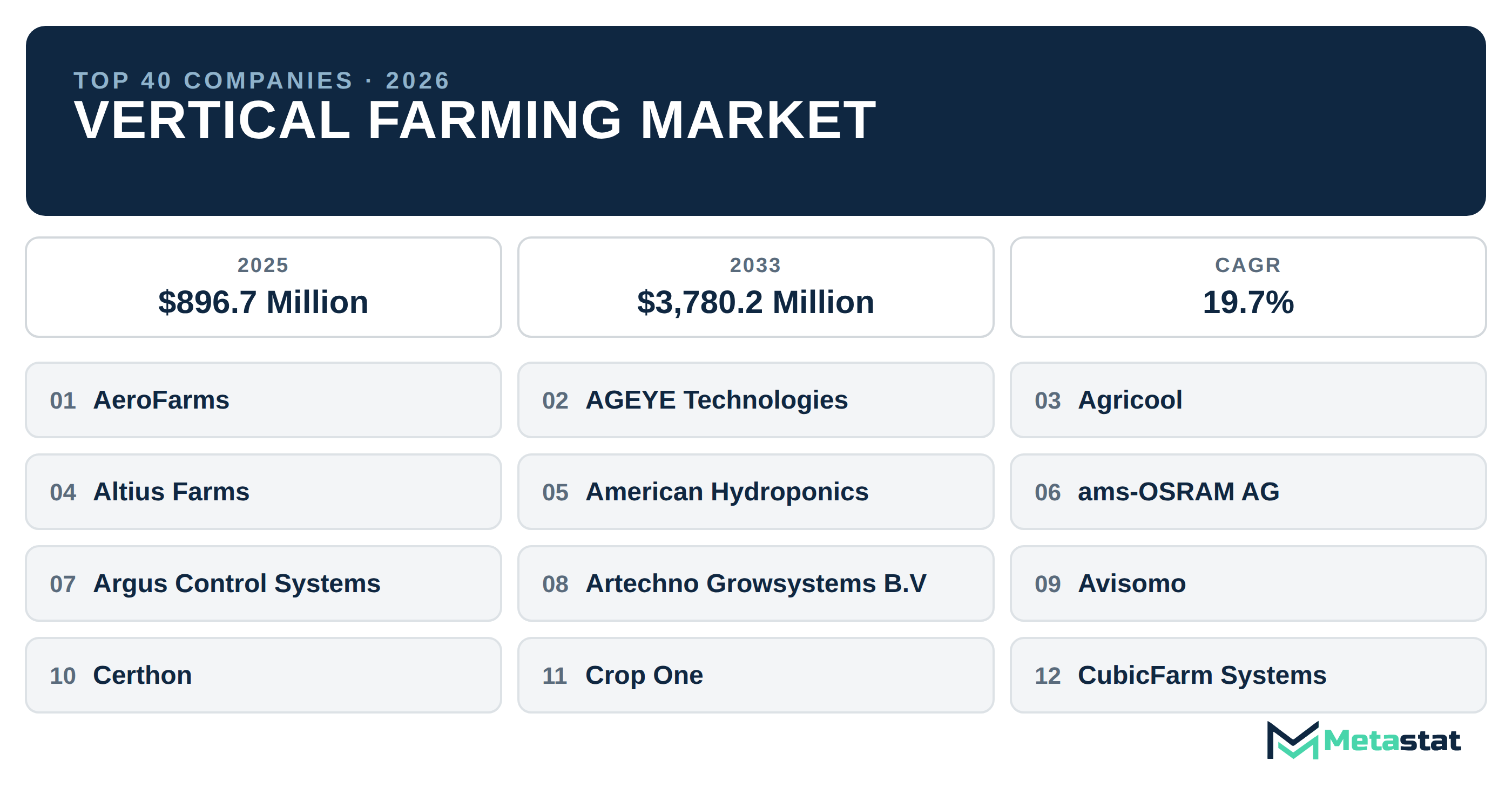 TOP 40 COMPANIES · 2026
VERTICAL FARMING MARKET

2025
$896.7 Million

2033
$3,780.2 Million

CAGR
19.7%

01 AeroFarms

02 AGEYE Technologies

03 Agricool

04 Altius Farms

05 American Hydroponics

06 ams-OSRAM AG

07 Argus Control Systems

08 Artechno Growsystems B.V

09 Avisomo

10 Certhon

11 Crop One

12 CubicFarm Systems

Metastat